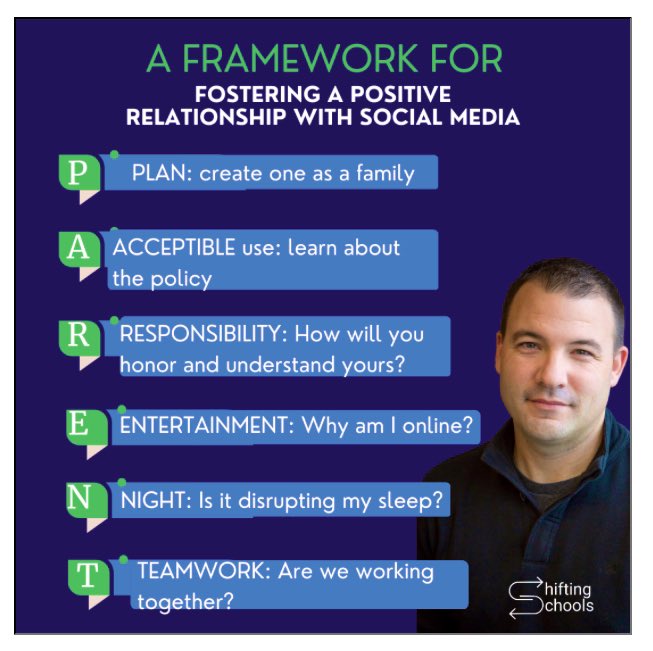 A FRAMEWORK FOR
FOSTERING A POSITIVE RELATIONSHIP WITH SOCIAL MEDIA

P PLAN: create one as a family

A ACCEPTIBLE use: learn about the policy

R RESPONSIBILITY: How will you honor and understand yours?

E ENTERTAINMENT: Why am I online?

N NIGHT: Is it disrupting my sleep?

T TEAMWORK: Are we working together?

Shifting Schools